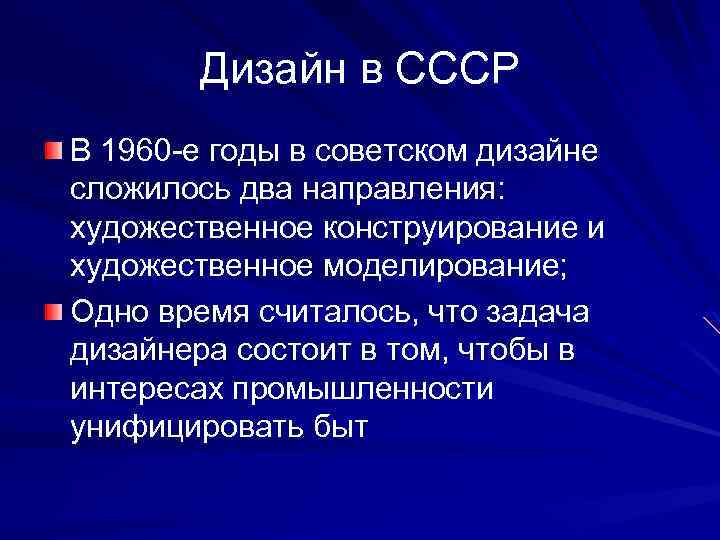 Дизайн в СССР

В 1960-е годы в советском дизайне сложилось два направления: художественное конструирование и художественное моделирование;

Одно время считалось, что задача дизайнера состоит в том, чтобы в интересах промышленности унифицировать быт